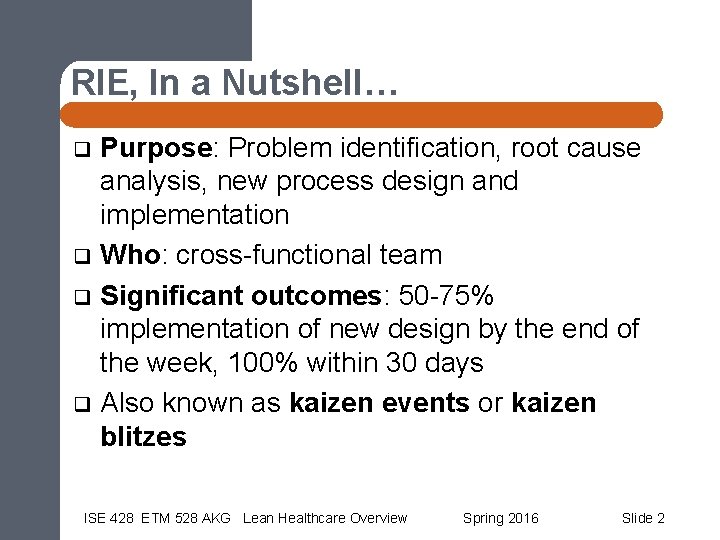 RIE, In a Nutshell…

❑ Purpose: Problem identification, root cause analysis, new process design and implementation

❑ Who: cross-functional team

❑ Significant outcomes: 50-75% implementation of new design by the end of the week, 100% within 30 days

❑ Also known as kaizen events or kaizen blitzes

ISE 428 ETM 528 AKG Lean Healthcare Overview Spring 2016 Slide 2